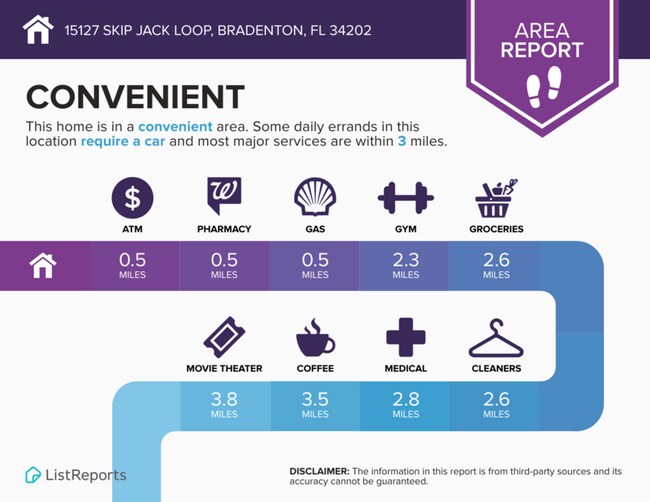 15127 SKIP JACK LOOP, BRADENTON, FL 34202

AREA REPORT

CONVENIENT

This home is in a convenient area. Some daily errands in this location require a car and most major services are within 3 miles.

ATM
0.5 MILES

PHARMACY
0.5 MILES

GAS
0.5 MILES

GYM
2.3 MILES

GROCERIES
2.6 MILES

MOVIE THEATER
3.8 MILES

COFFEE
3.5 MILES

MEDICAL
2.8 MILES

CLEANERS
2.6 MILES

ListReports

DISCLAIMER: The information in this report is from third-party sources and its accuracy cannot be guaranteed.